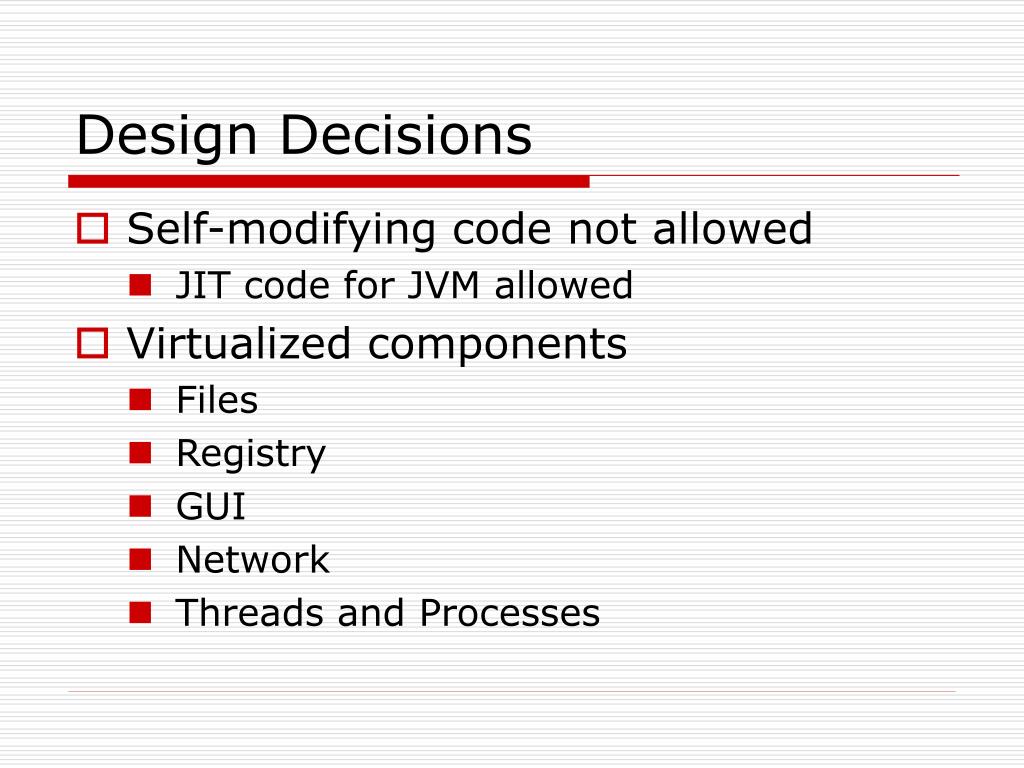 Design Decisions

Self-modifying code not allowed
JIT code for JVM allowed

Virtualized components
Files
Registry
GUI
Network
Threads and Processes